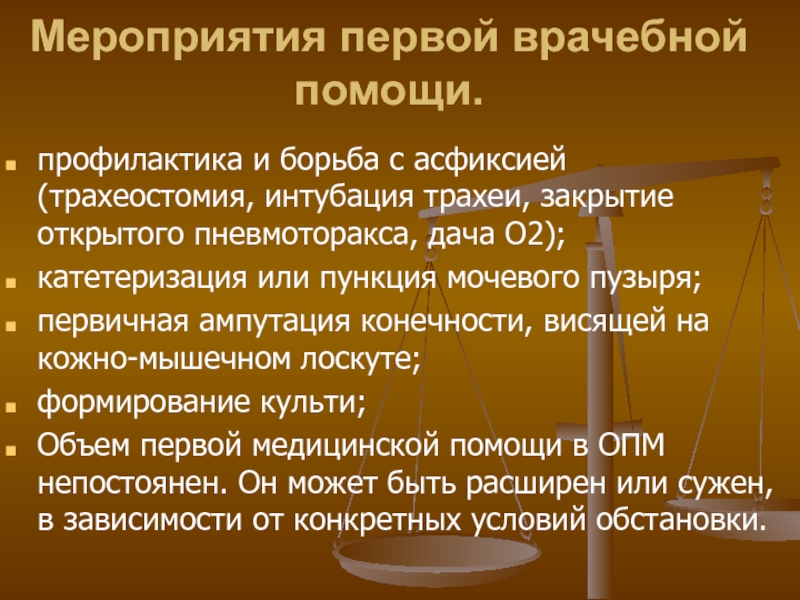 Мероприятия первой врачебной помощи.

- профилактика и борьба с асфиксией (трахеостомия, интубация трахеи, закрытие открытого пневмоторакса, дача О2);
- катетеризация или пункция мочевого пузыря;
- первичная ампутация конечности, висящей на кожно-мышечном лоскуте;
- формирование культи;
- Объем первой медицинской помощи в ОПМ непостоянен. Он может быть расширен или сужен, в зависимости от конкретных условий обстановки.